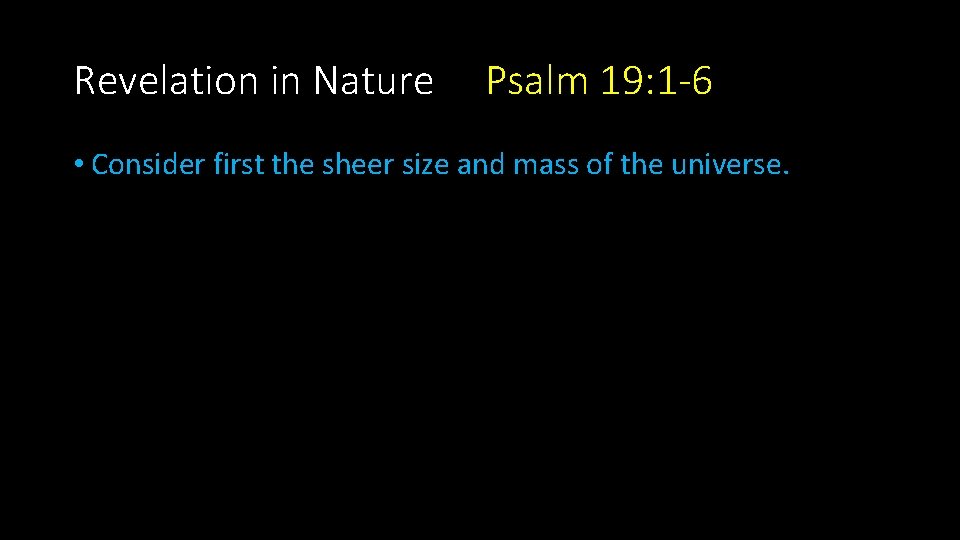 Revelation in Nature Psalm 19:1-6

• Consider first the sheer size and mass of the universe.